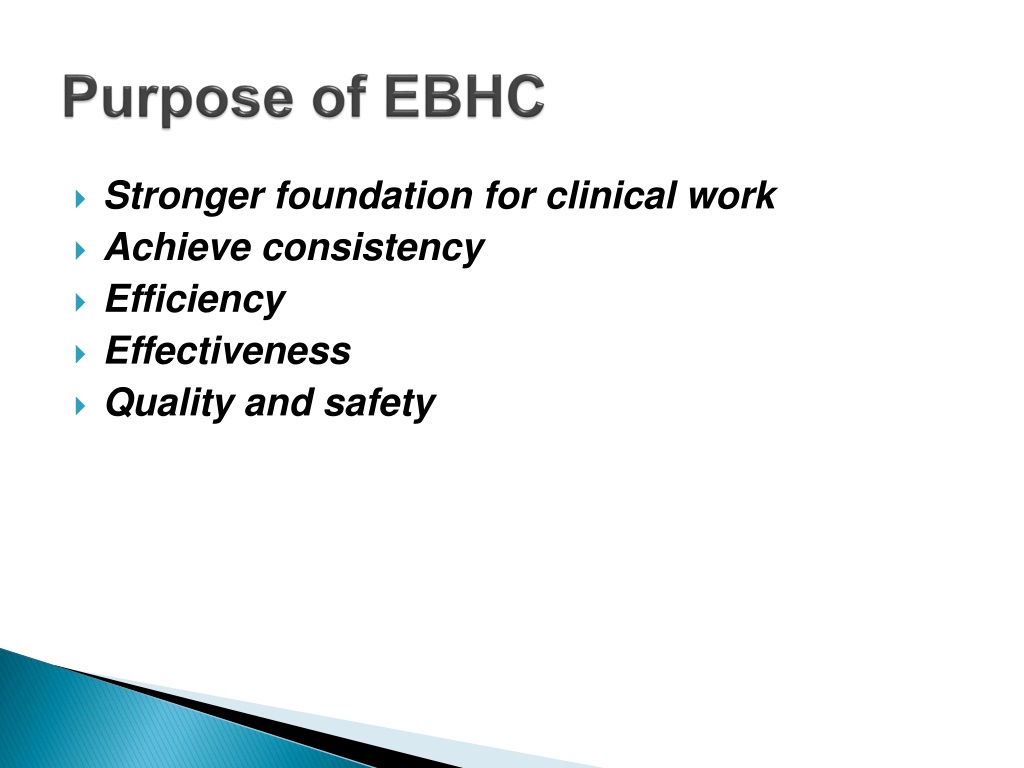 Purpose of EBHC

Stronger foundation for clinical work
Achieve consistency
Efficiency
Effectiveness
Quality and safety